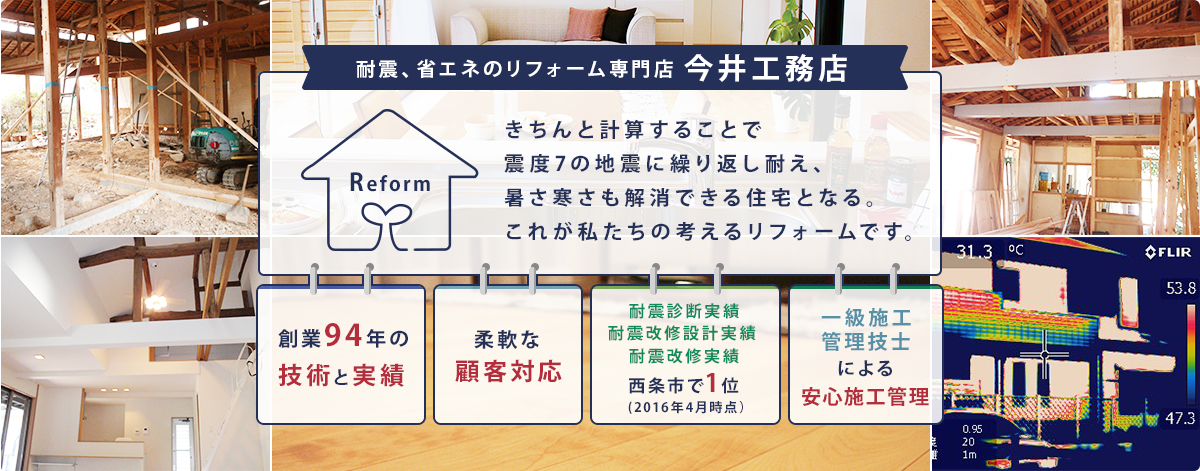 耐震、省エネのリフォーム専門店 今井工務店

Reform

きちんと計算することで
震度7の地震に繰り返し耐え、
暑さ寒さも解消できる住宅となる。
これが私たちの考えるリフォームです。

創業94年の
技術と実績

柔軟な
顧客対応

耐震診断実績
耐震改修設計実績
耐震改修実績
西条市で1位
(2016年4月時点)

一級施工
管理技士
による
安心施工管理

31.3 °C
FLIR
53.8
47.3
0.95
20
1m